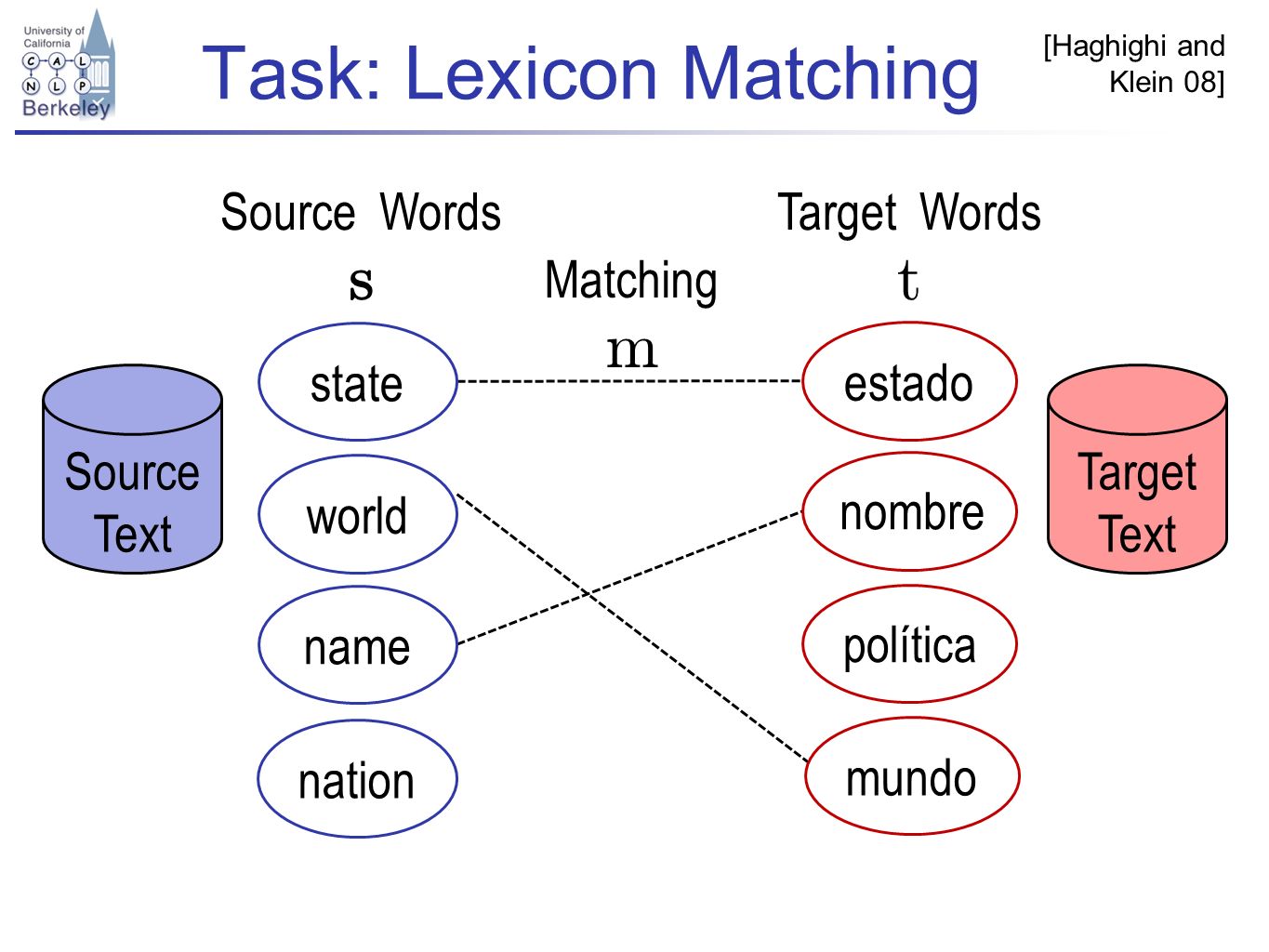 University of California
C A L
N L P
Berkeley

Task: Lexicon Matching

[Haghighi and Klein 08]

Source Words
$\mathbf{s}$

Matching
$\mathbf{m}$

Target Words
$\mathbf{t}$

Source Text

state
world
name
nation

estado
nombre
política
mundo

Target Text